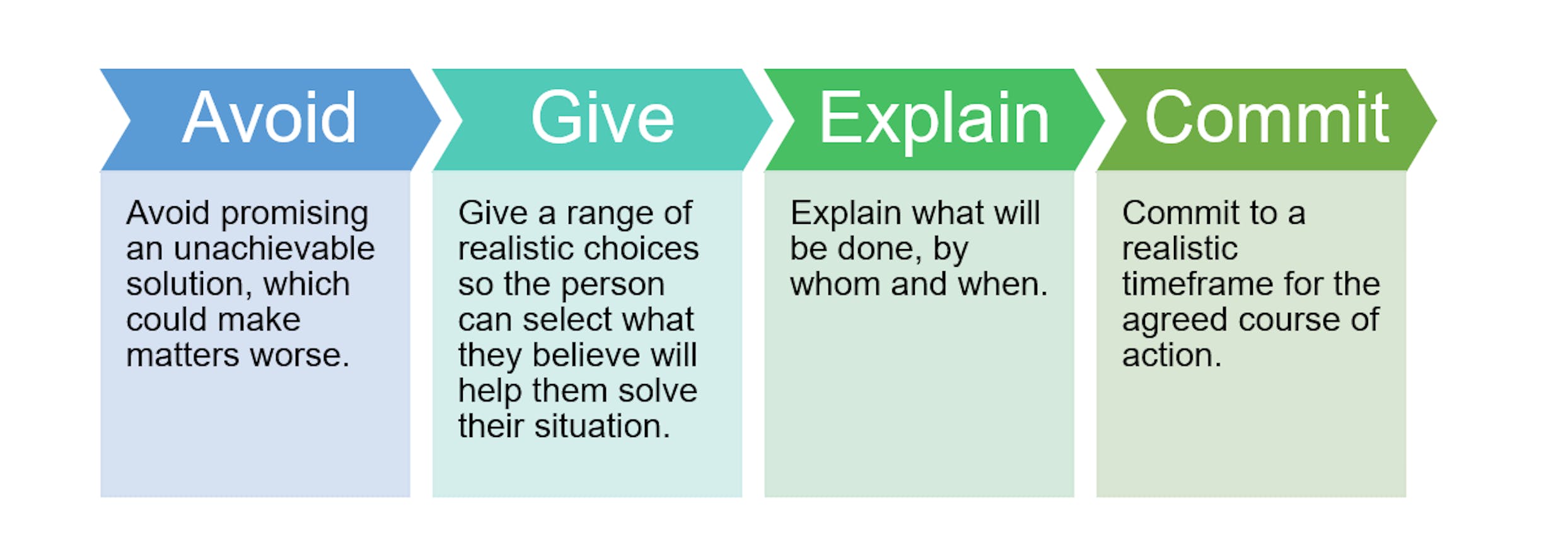 Avoid

Avoid promising an unachievable solution, which could make matters worse.

Give

Give a range of realistic choices so the person can select what they believe will help them solve their situation.

Explain

Explain what will be done, by whom and when.

Commit

Commit to a realistic timeframe for the agreed course of action.